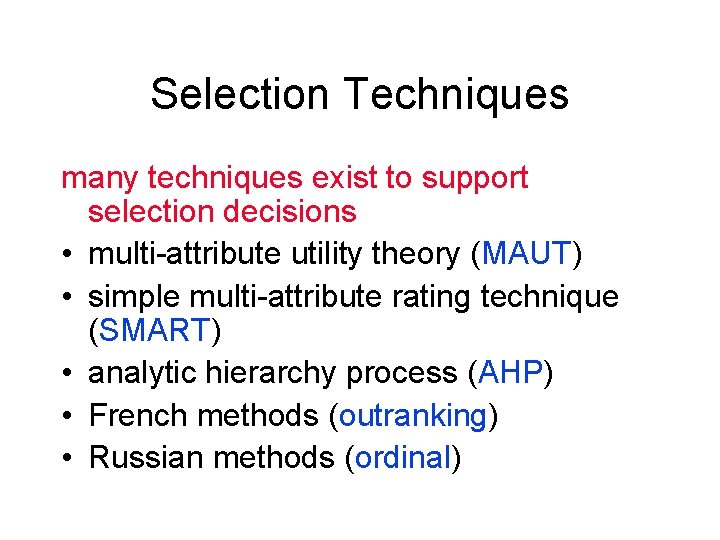 Selection Techniques

many techniques exist to support selection decisions

• multi-attribute utility theory (MAUT)
• simple multi-attribute rating technique (SMART)
• analytic hierarchy process (AHP)
• French methods (outranking)
• Russian methods (ordinal)